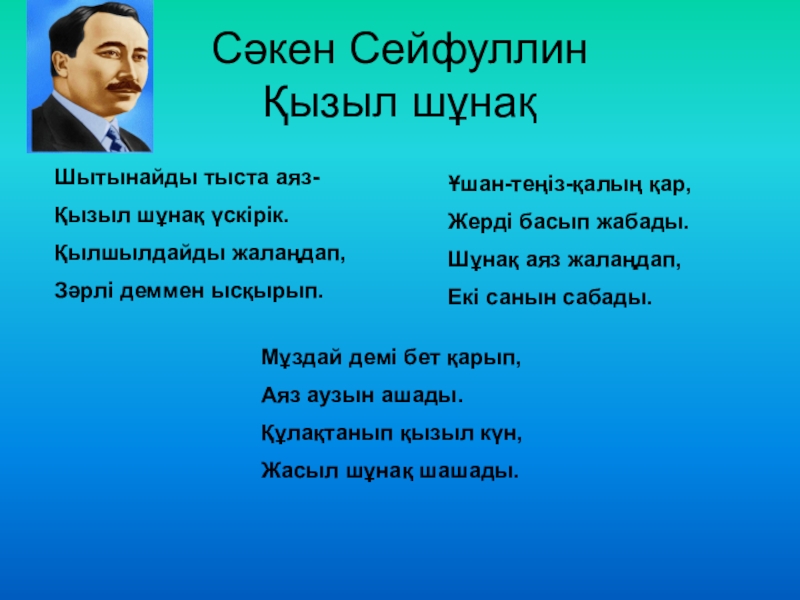 Сәкен Сейфуллин
Қызыл шұнақ

Шытынайды тыста аяз-
Қызыл шұнақ үскірік.
Қылшылдайды жалаңдап,
Зәрлі деммен ысқырып.

Ұшан-теңіз-қалың қар,
Жерді басып жабады.
Шұнақ аяз жалаңдап,
Екі санын сабады.

Мұздай демі бет қарып,
Аяз аузын ашады.
Құлақтанып қызыл күн,
Жасыл шұнақ шашады.